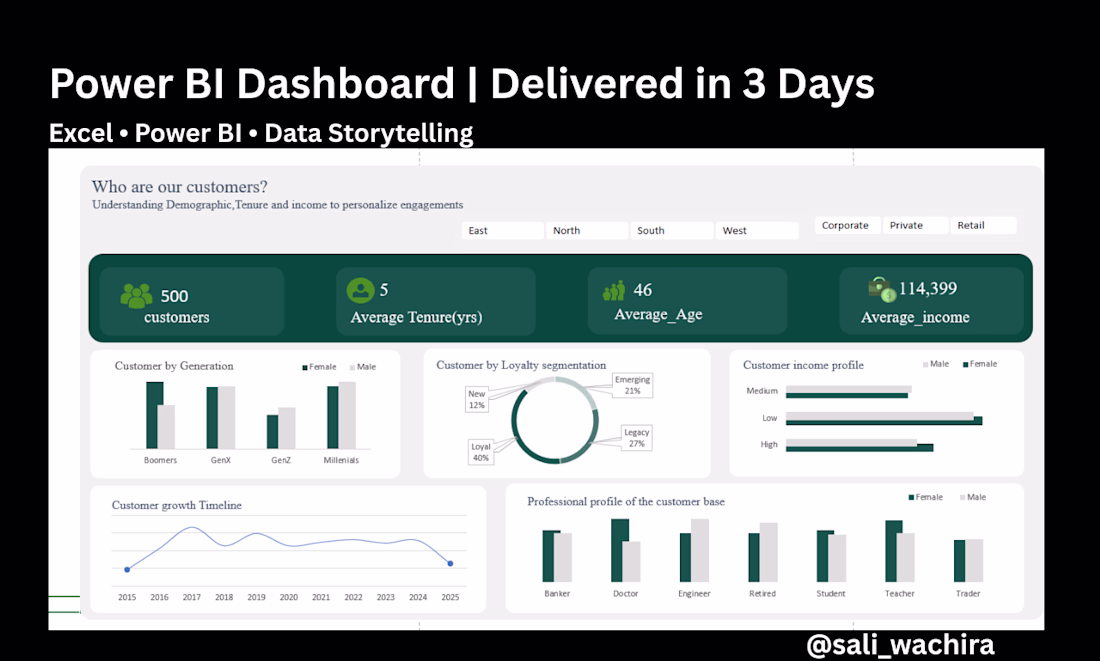 Power BI Dashboard | Delivered in 3 Days

Excel • Power BI • Data Storytelling

Who are our customers?

Understanding Demographic,Tenure and income to personalize engagements

East North South West

Corporate Private Retail

500 customers

5 Average Tenure(yrs)

46 Average_Age

114,399 Average_income

Customer by Generation

Female Male

Boomers GenX GenZ Millenials

Customer by Loyalty segmentation

New 12%

Emerging 21%

Legacy 27%

Loyal 40%

Customer income profile

Male Female

Medium

Low

High

Customer growth Timeline

2015 2016 2017 2018 2019 2020 2021 2022 2023 2024 2025

Professional profile of the customer base

Female Male

Banker Doctor Engineer Retired Student Teacher Trader

@sali_wachira